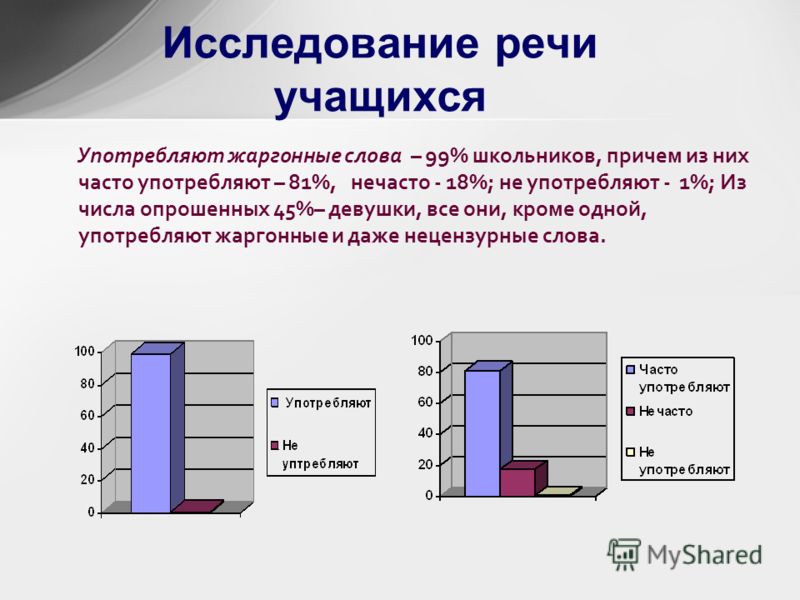 Исследование речи учащихся

Употребляют жаргонные слова – 99% школьников, причем из них часто употребляют – 81%, нечасто - 18%; не употребляют - 1%; Из числа опрошенных 45%– девушки, все они, кроме одной, употребляют жаргонные и даже нецензурные слова.

100
80
60
40
20
0

Употребляют
Не уптребляют

100
80
60
40
20
0

Часто употребляют
Не часто
Не употребляют

MyShared